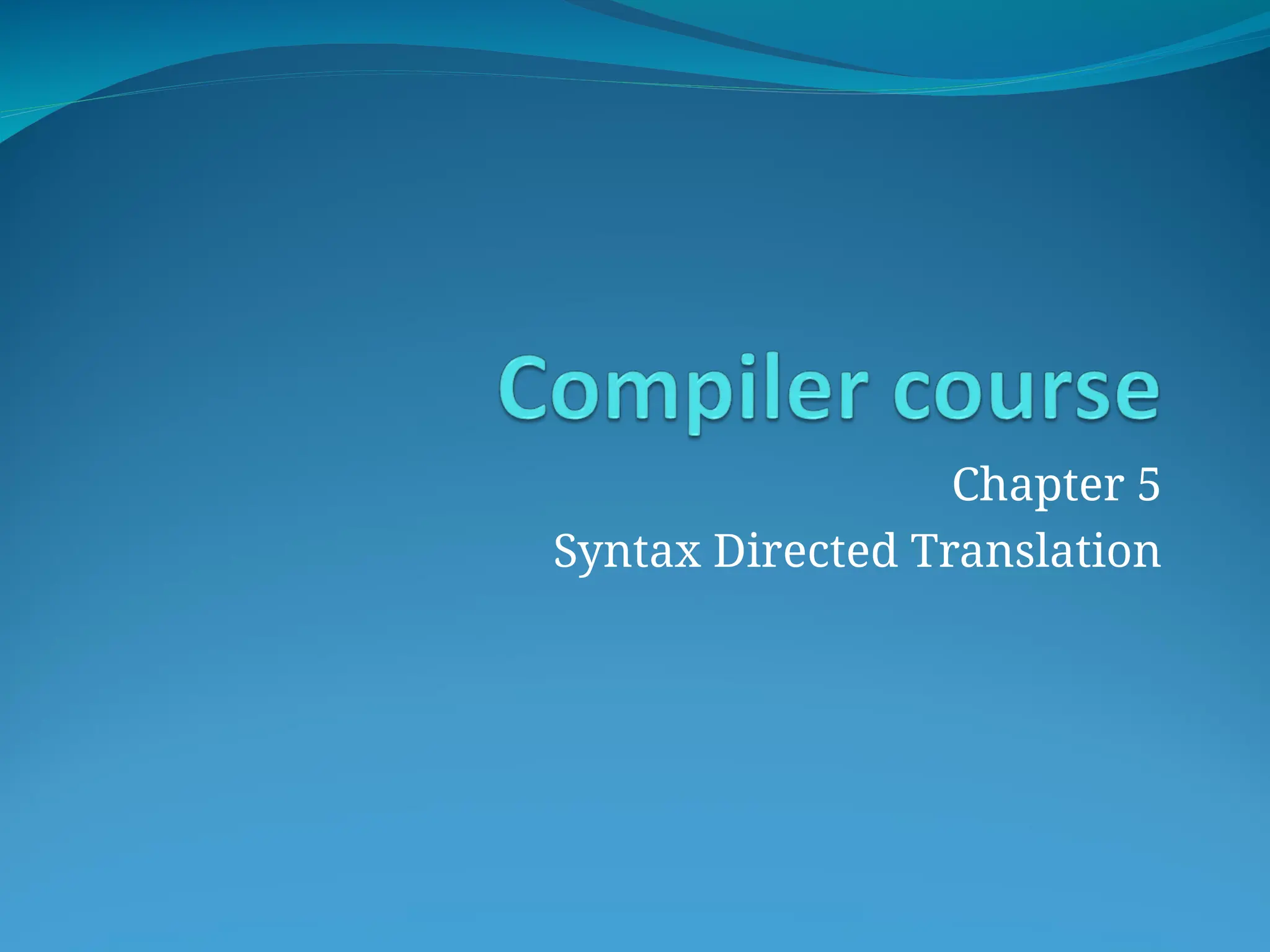 Compiler course

Chapter 5
Syntax Directed Translation